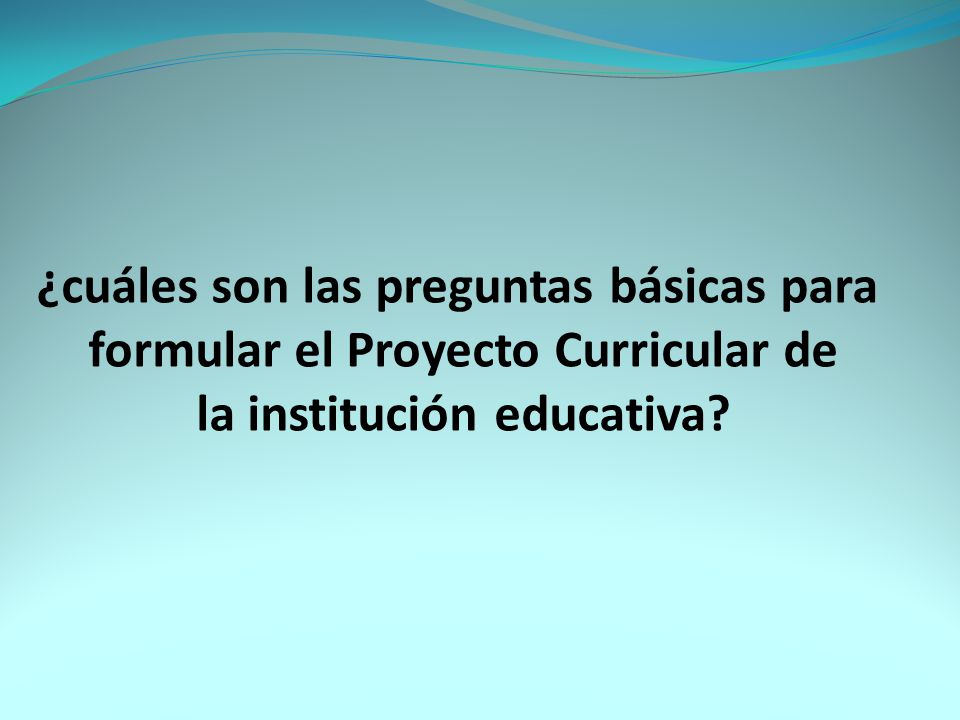 ¿cuáles son las preguntas básicas para formular el Proyecto Curricular de la institución educativa?